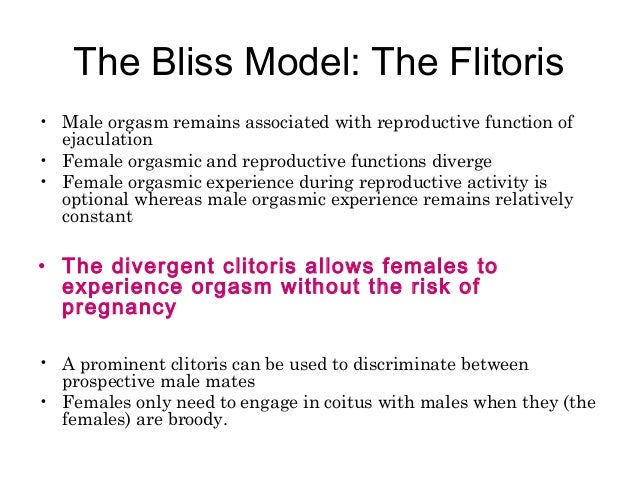 The Bliss Model: The Flitoris

• Male orgasm remains associated with reproductive function of ejaculation
• Female orgasmic and reproductive functions diverge
• Female orgasmic experience during reproductive activity is optional whereas male orgasmic experience remains relatively constant

• The divergent clitoris allows females to experience orgasm without the risk of pregnancy

• A prominent clitoris can be used to discriminate between prospective male mates
• Females only need to engage in coitus with males when they (the females) are broody.